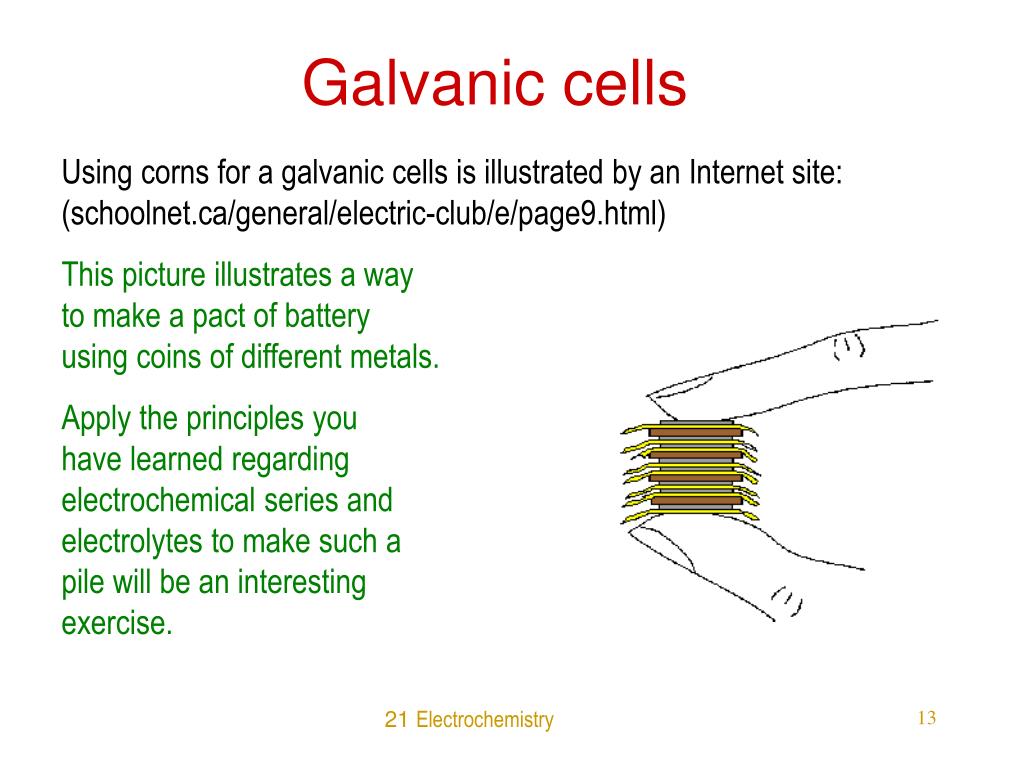 Galvanic cells

Using corns for a galvanic cells is illustrated by an Internet site: (schoolnet.ca/general/electric-club/e/page9.html)

This picture illustrates a way to make a pact of battery using coins of different metals.

Apply the principles you have learned regarding electrochemical series and electrolytes to make such a pile will be an interesting exercise.

21 Electrochemistry

13